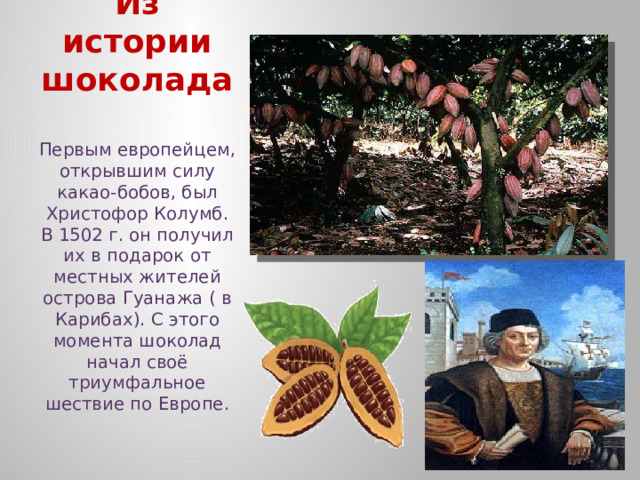 Из истории шоколада

Первым европейцем, открывшим силу какао-бобов, был Христофор Колумб. В 1502 г. он получил их в подарок от местных жителей острова Гуанажа ( в Карибах). С этого момента шоколад начал своё триумфальное шествие по Европе.